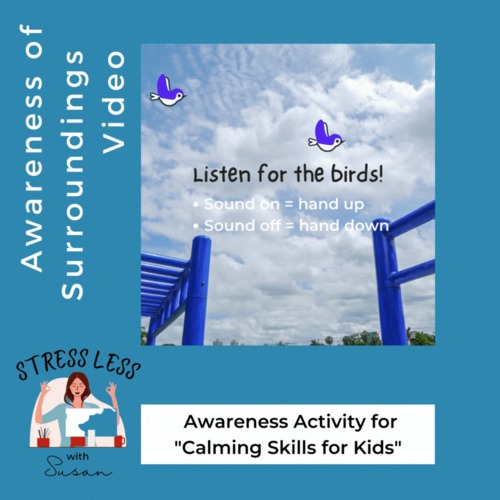 Awareness of Surroundings Video

Listen for the birds!

• Sound on = hand up
• Sound off = hand down

STRESS LESS with Susan

Awareness Activity for "Calming Skills for Kids"